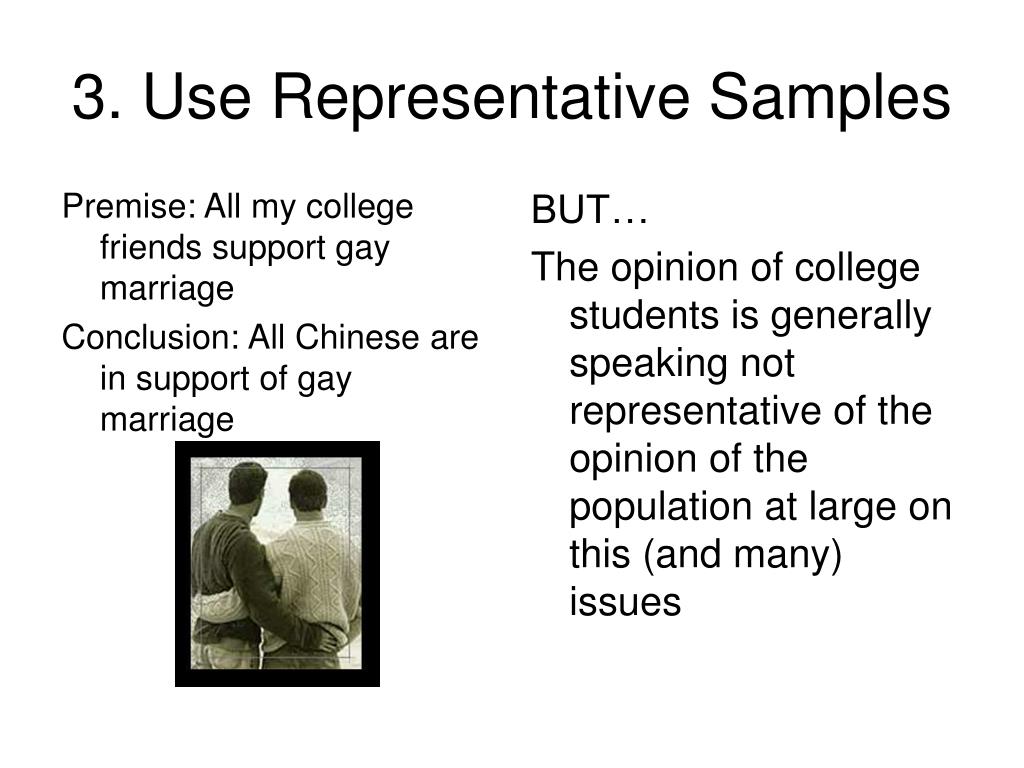 3. Use Representative Samples

Premise: All my college friends support gay marriage

Conclusion: All Chinese are in support of gay marriage

BUT…

The opinion of college students is generally speaking not representative of the opinion of the population at large on this (and many) issues